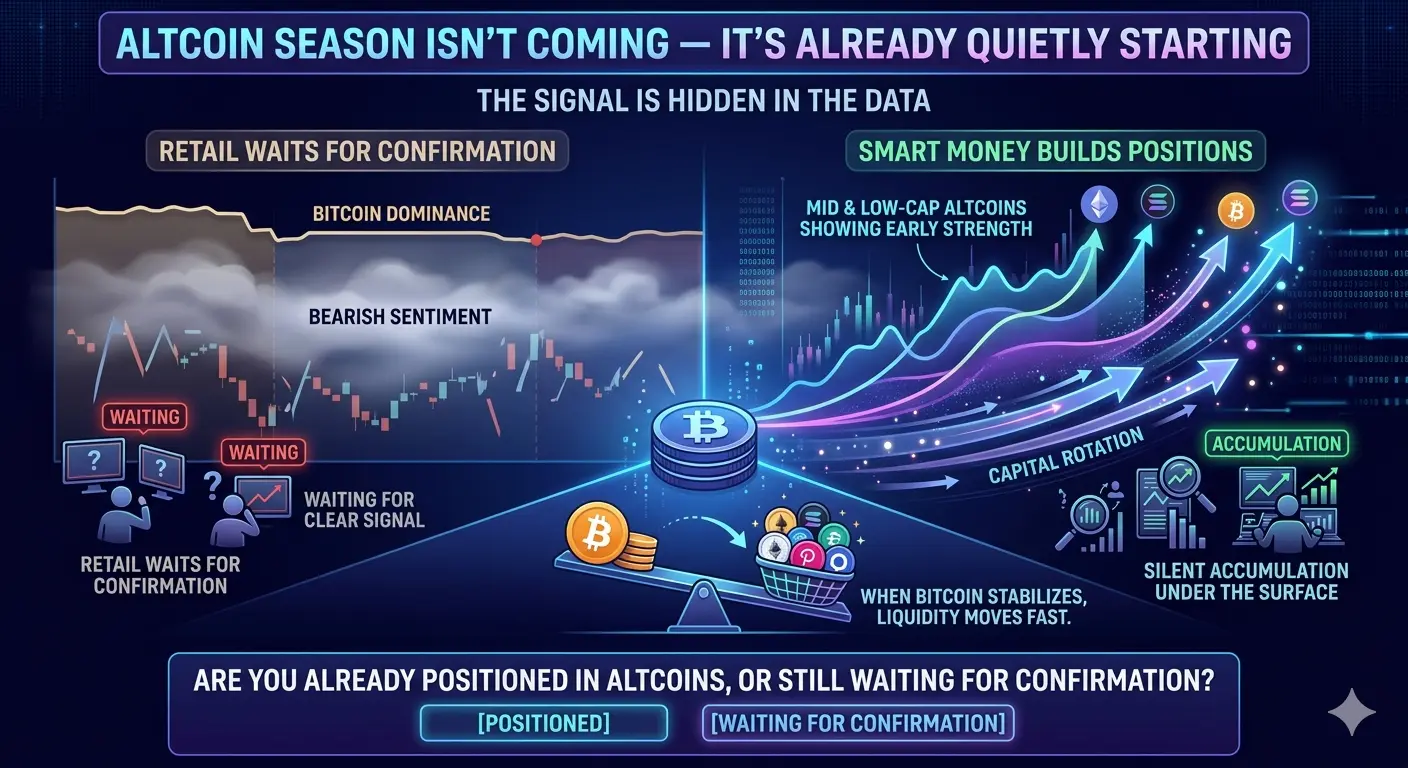 ALTCOIN SEASON ISN'T COMING — IT'S ALREADY QUIETLY STARTING

THE SIGNAL IS HIDDEN IN THE DATA

RETAIL WAITS FOR CONFIRMATION

BITCOIN DOMINANCE

BEARISH SENTIMENT

WAITING

WAITING

WAITING FOR CLEAR SIGNAL

RETAIL WAITS FOR CONFIRMATION

SMART MONEY BUILDS POSITIONS

MID & LOW-CAP ALTCOINS SHOWING EARLY STRENGTH

CAPITAL ROTATION

ACCUMULATION

SILENT ACCUMULATION UNDER THE SURFACE

WHEN BITCOIN STABILIZES, LIQUIDITY MOVES FAST.

ARE YOU ALREADY POSITIONED IN ALTCOINS, OR STILL WAITING FOR CONFIRMATION?

[POSITIONED]

[WAITING FOR CONFIRMATION]